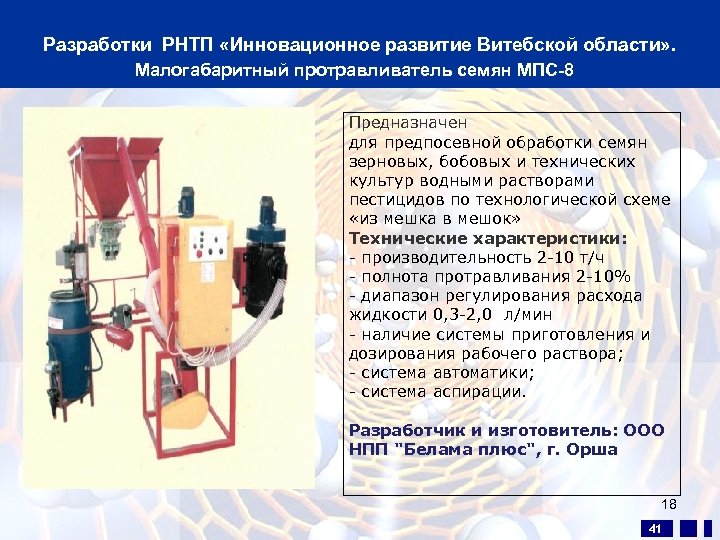 Разработки РНТП «Инновационное развитие Витебской области».
Малогабаритный протравливатель семян МПС-8

Предназначен
для предпосевной обработки семян зерновых, бобовых и технических культур водными растворами пестицидов по технологической схеме «из мешка в мешок»
Технические характеристики:
- производительность 2-10 т/ч
- полнота протравливания 2-10%
- диапазон регулирования расхода жидкости 0,3-2,0 л/мин
- наличие системы приготовления и дозирования рабочего раствора;
- система автоматики;
- система аспирации.

Разработчик и изготовитель: ООО НПП "Белама плюс", г. Орша

18

41